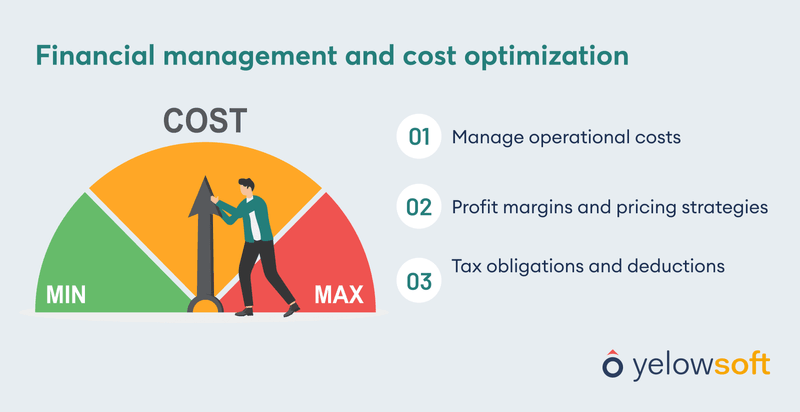 Financial management and cost optimization

COST

MIN

MAX

01 Manage operational costs

02 Profit margins and pricing strategies

03 Tax obligations and deductions

yelowsoft